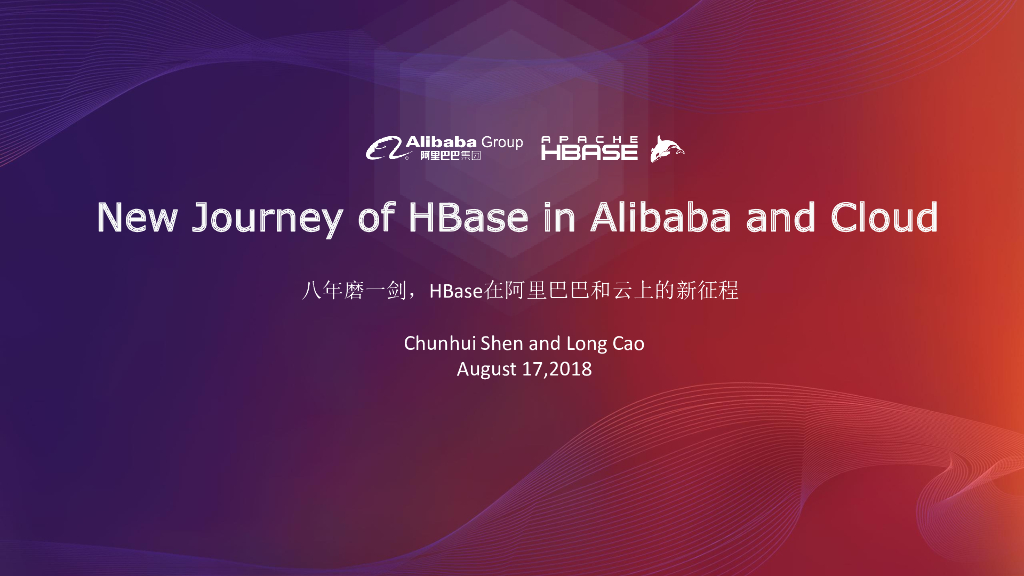 Alibaba Group 阿里巴巴集团 APACHE HBASE

New Journey of HBase in Alibaba and Cloud

八年磨一剑，HBase在阿里巴巴和云上的新征程

Chunhui Shen and Long Cao
August 17,2018